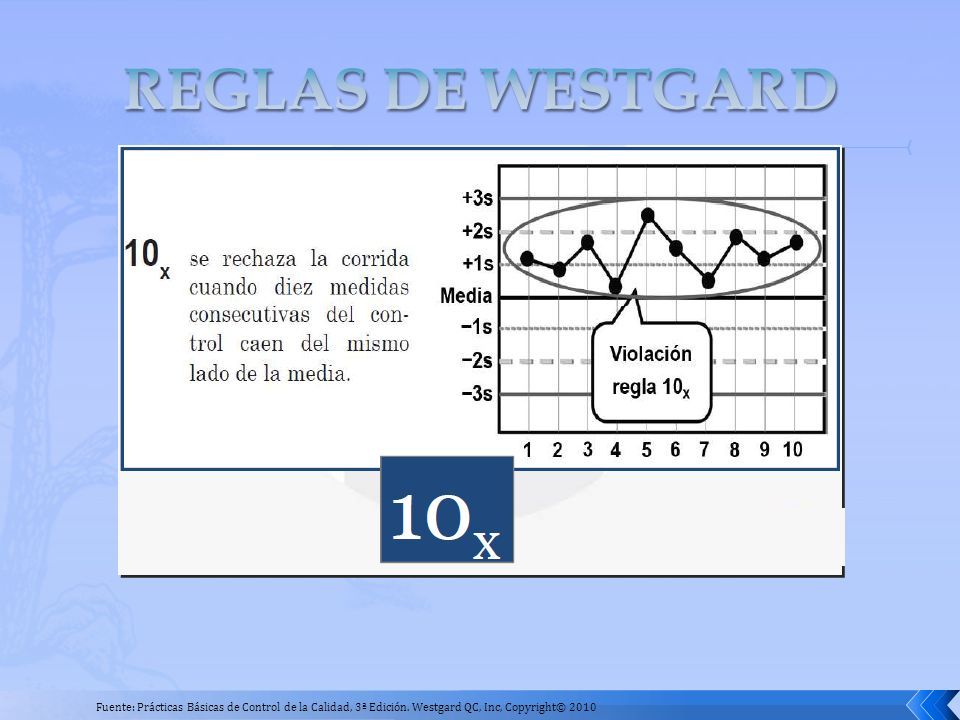 REGLAS DE WESTGARD

$10_x$ se rechaza la corrida cuando diez medidas consecutivas del control caen del mismo lado de la media.

+3s
+2s
+1s
Media
−1s
−2s
−3s

Violación regla $10_x$

1 2 3 4 5 6 7 8 9 10

$10_x$

Fuente: Prácticas Básicas de Control de la Calidad, 3ª Edición. Westgard QC, Inc. Copyright© 2010